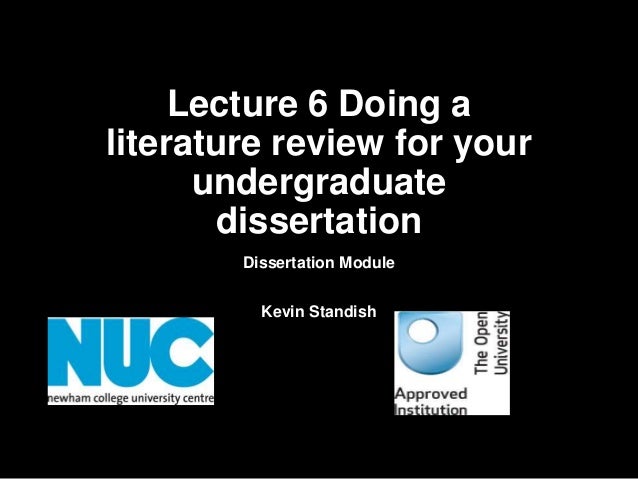 Lecture 6 Doing a literature review for your undergraduate dissertation

Dissertation Module

Kevin Standish

NUC
newham college university centre

The Open University

Approved Institution